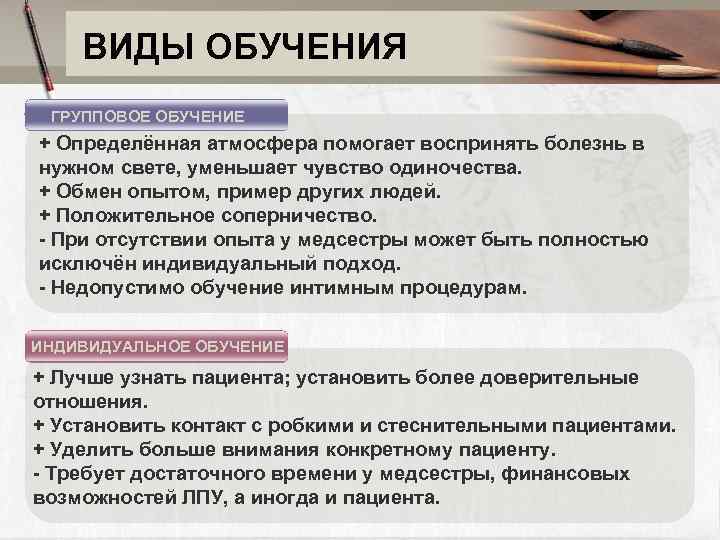 ВИДЫ ОБУЧЕНИЯ

ГРУППОВОЕ ОБУЧЕНИЕ

+ Определённая атмосфера помогает воспринять болезнь в нужном свете, уменьшает чувство одиночества.
+ Обмен опытом, пример других людей.
+ Положительное соперничество.
- При отсутствии опыта у медсестры может быть полностью исключён индивидуальный подход.
- Недопустимо обучение интимным процедурам.

ИНДИВИДУАЛЬНОЕ ОБУЧЕНИЕ

+ Лучше узнать пациента; установить более доверительные отношения.
+ Установить контакт с робкими и стеснительными пациентами.
+ Уделить больше внимания конкретному пациенту.
- Требует достаточного времени у медсестры, финансовых возможностей ЛПУ, а иногда и пациента.